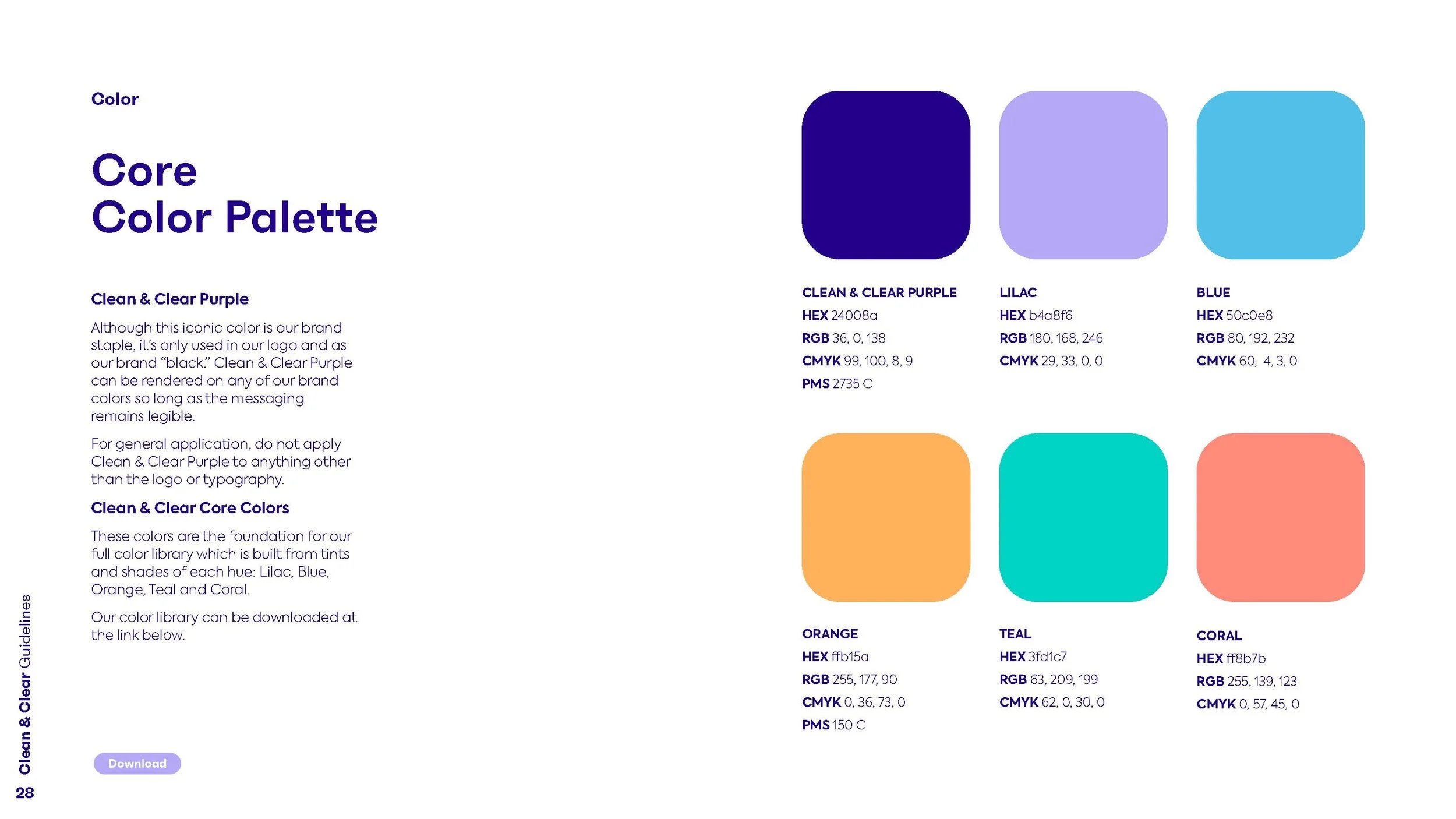 Color

Core
Color Palette

Clean & Clear Purple

Although this iconic color is our brand staple, it's only used in our logo and as our brand "black." Clean & Clear Purple can be rendered on any of our brand colors so long as the messaging remains legible.

For general application, do not apply Clean & Clear Purple to anything other than the logo or typography.

Clean & Clear Core Colors

These colors are the foundation for our full color library which is built from tints and shades of each hue: Lilac, Blue, Orange, Teal and Coral.

Our color library can be downloaded at the link below.

Download

CLEAN & CLEAR PURPLE
HEX 24008a
RGB 36, 0, 138
CMYK 99, 100, 8, 9
PMS 2735 C

LILAC
HEX b4a8f6
RGB 180, 168, 246
CMYK 29, 33, 0, 0

BLUE
HEX 50c0e8
RGB 80, 192, 232
CMYK 60, 4, 3, 0

ORANGE
HEX ffb15a
RGB 255, 177, 90
CMYK 0, 36, 73, 0
PMS 150 C

TEAL
HEX 3fd1c7
RGB 63, 209, 199
CMYK 62, 0, 30, 0

CORAL
HEX ff8b7b
RGB 255, 139, 123
CMYK 0, 57, 45, 0

Clean & Clear Guidelines
28